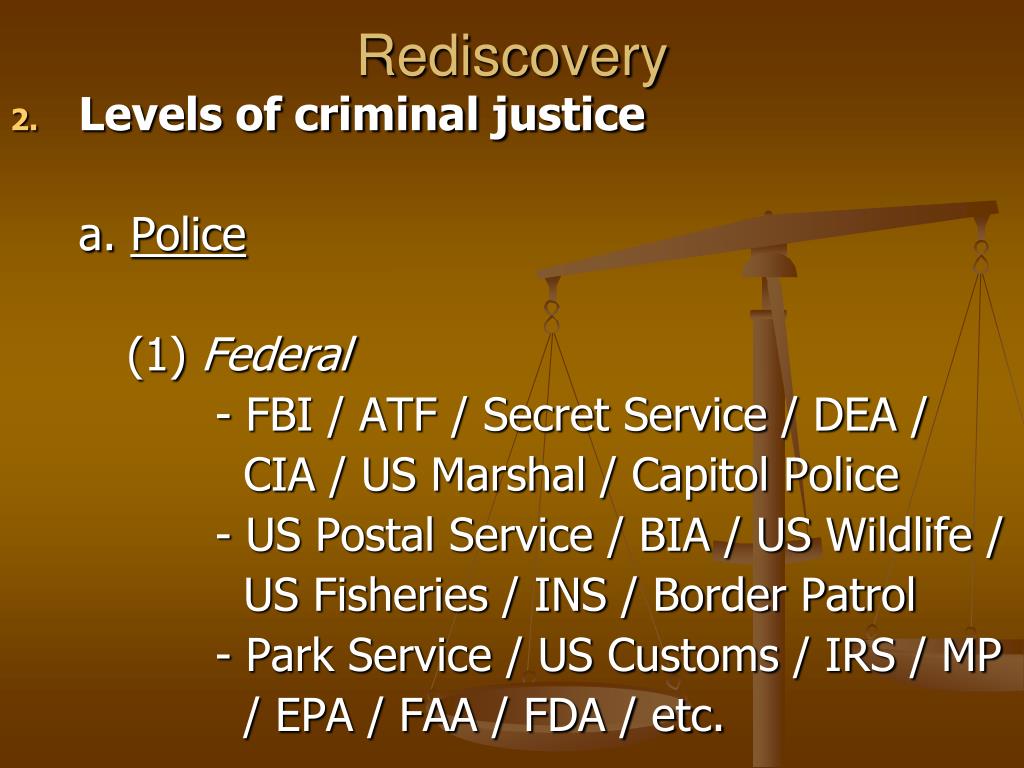 Rediscovery

2. Levels of criminal justice

a. Police

(1) Federal

- FBI / ATF / Secret Service / DEA / CIA / US Marshal / Capitol Police

- US Postal Service / BIA / US Wildlife / US Fisheries / INS / Border Patrol

- Park Service / US Customs / IRS / MP / EPA / FAA / FDA / etc.